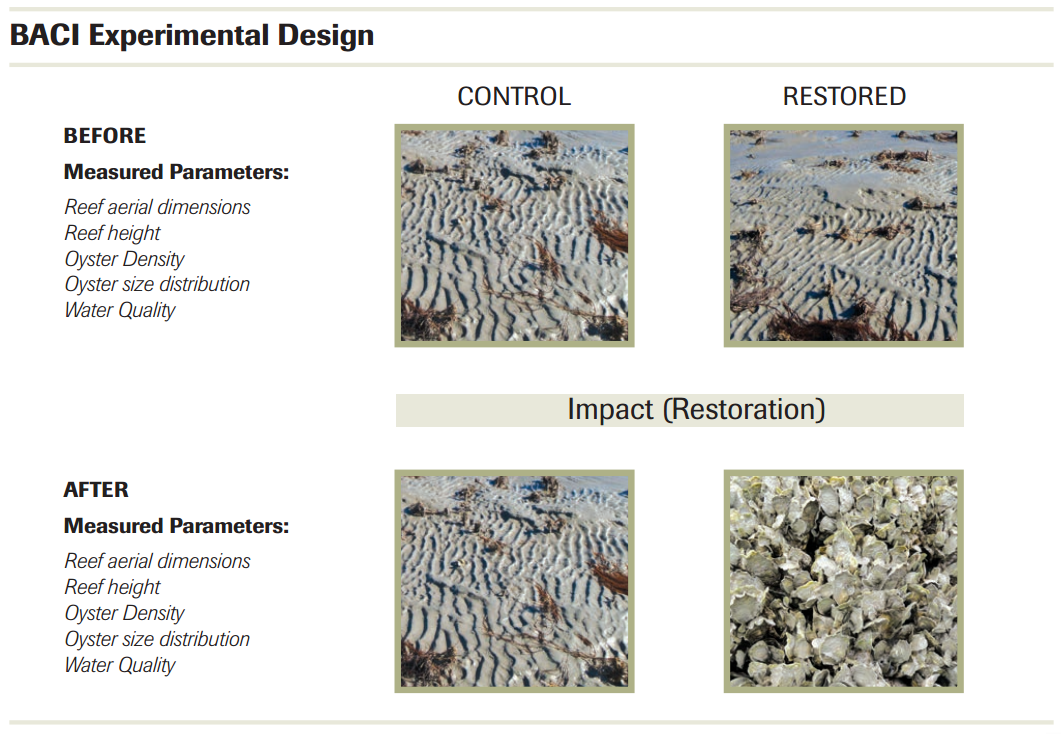 BACI Experimental Design

CONTROL

RESTORED

BEFORE

Measured Parameters:

Reef aerial dimensions
Reef height
Oyster Density
Oyster size distribution
Water Quality

Impact (Restoration)

AFTER

Measured Parameters:

Reef aerial dimensions
Reef height
Oyster Density
Oyster size distribution
Water Quality